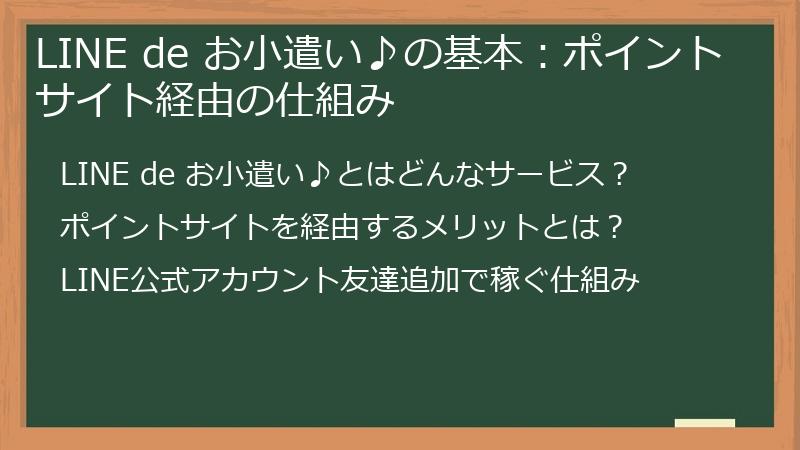 LINE de お小遣い♪の基本：ポイントサイト経由の仕組み

LINE de お小遣い♪とはどんなサービス？

ポイントサイトを経由するメリットとは？

LINE公式アカウント友達追加で稼ぐ仕組み